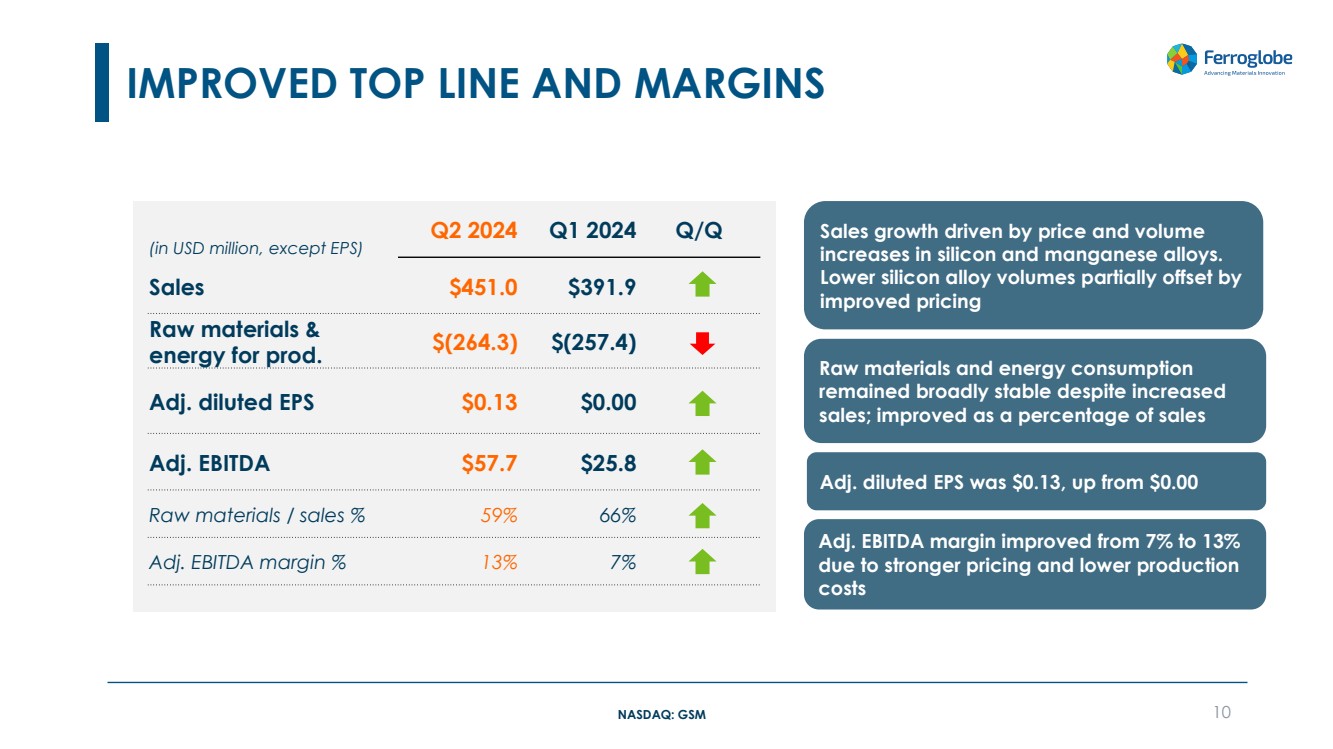 IMPROVED TOP LINE AND MARGINS

Ferroglobe
Advancing Materials Innovation

| (in USD million, except EPS) | Q2 2024 | Q1 2024 | Q/Q |
|---|---|---|---|
| Sales | \$451.0 | \$391.9 | |
| Raw materials & energy for prod. | \$(264.3) | \$(257.4) | |
| Adj. diluted EPS | \$0.13 | \$0.00 | |
| Adj. EBITDA | \$57.7 | \$25.8 | |
| Raw materials / sales % | 59% | 66% | |
| Adj. EBITDA margin % | 13% | 7% | |

Sales growth driven by price and volume increases in silicon and manganese alloys. Lower silicon alloy volumes partially offset by improved pricing

Raw materials and energy consumption remained broadly stable despite increased sales; improved as a percentage of sales

Adj. diluted EPS was \$0.13, up from \$0.00

Adj. EBITDA margin improved from 7% to 13% due to stronger pricing and lower production costs

NASDAQ: GSM

10